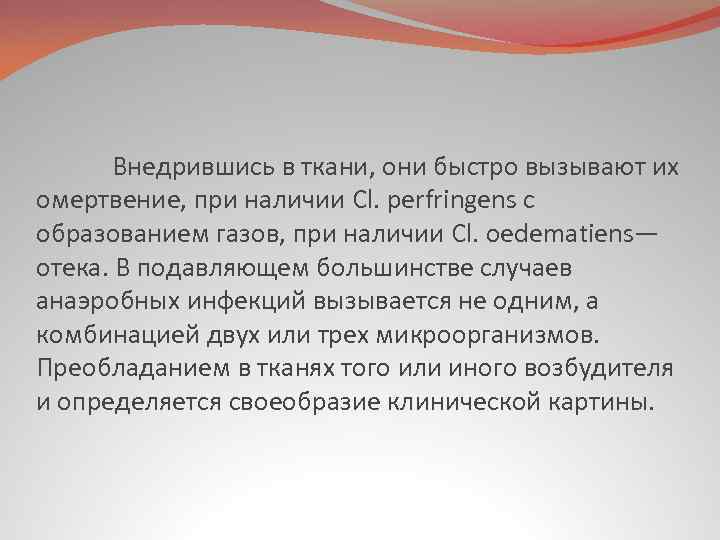 Внедрившись в ткани, они быстро вызывают их омертвение, при наличии Cl. perfringens с образованием газов, при наличии Cl. oedematiens— отека. В подавляющем большинстве случаев анаэробных инфекций вызывается не одним, а комбинацией двух или трех микроорганизмов. Преобладанием в тканях того или иного возбудителя и определяется своеобразие клинической картины.